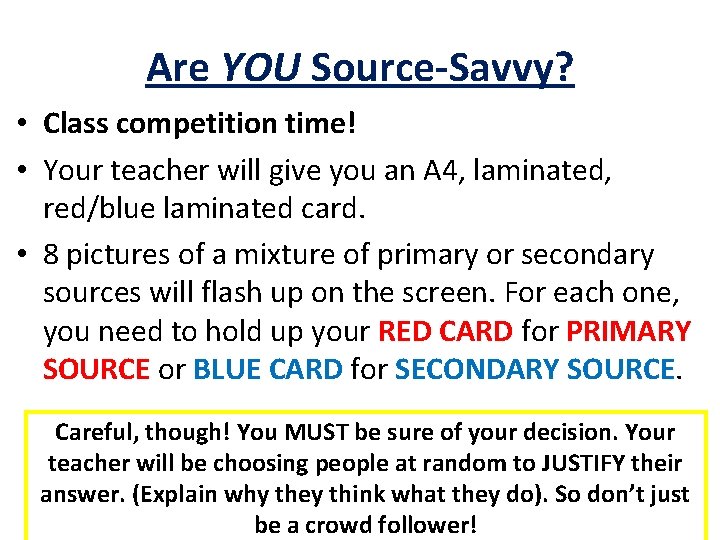 Are YOU Source-Savvy?

• Class competition time!

• Your teacher will give you an A4, laminated, red/blue laminated card.

• 8 pictures of a mixture of primary or secondary sources will flash up on the screen. For each one, you need to hold up your RED CARD for PRIMARY SOURCE or BLUE CARD for SECONDARY SOURCE.

Careful, though! You MUST be sure of your decision. Your teacher will be choosing people at random to JUSTIFY their answer. (Explain why they think what they do). So don't just be a crowd follower!